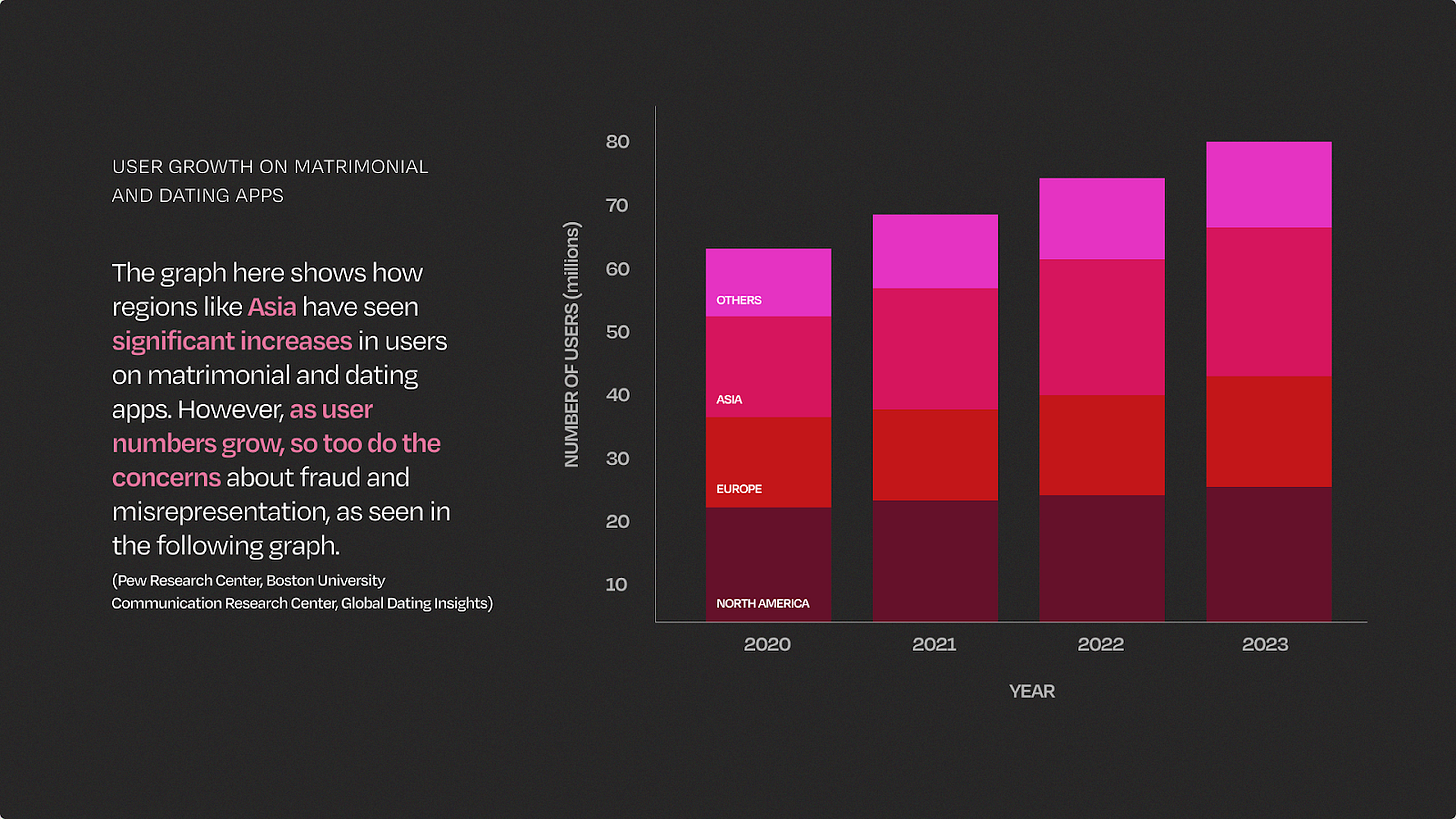 USER GROWTH ON MATRIMONIAL AND DATING APPS

The graph here shows how regions like Asia have seen significant increases in users on matrimonial and dating apps. However, as user numbers grow, so too do the concerns about fraud and misrepresentation, as seen in the following graph.

(Pew Research Center, Boston University Communication Research Center, Global Dating Insights)

NUMBER OF USERS (millions)

80
70
60
50
40
30
20
10

OTHERS
ASIA
EUROPE
NORTH AMERICA

2020
2021
2022
2023

YEAR